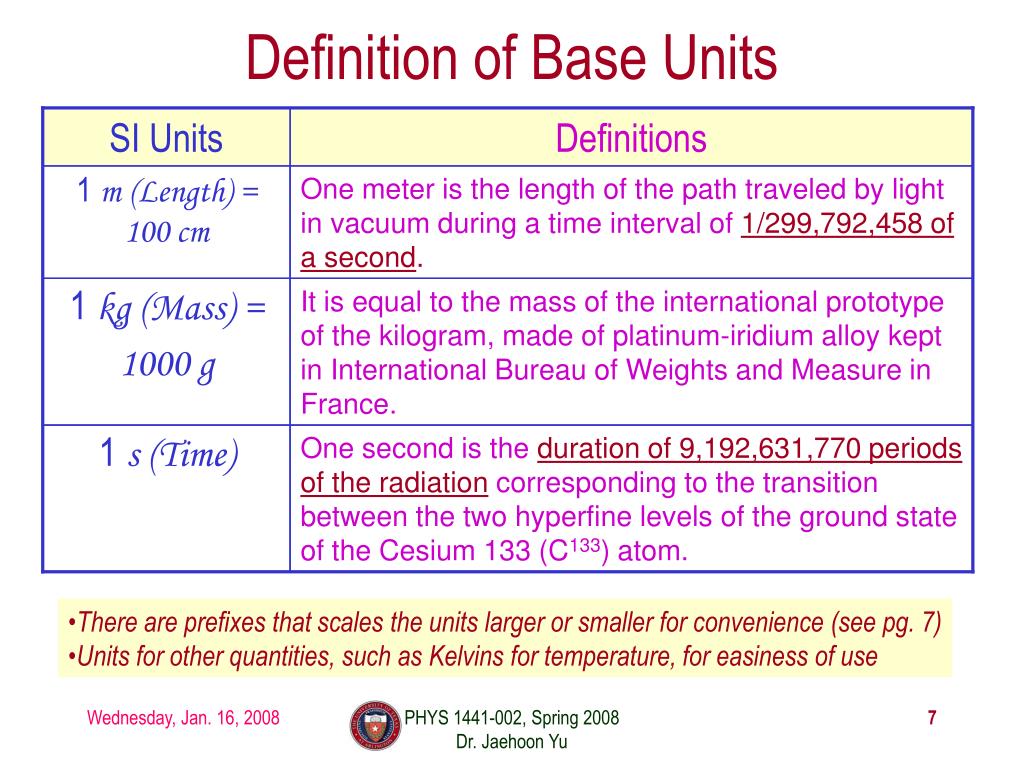 Definition of Base Units

| SI Units | Definitions |
|---|---|
| 1 m (Length) = 100 cm | One meter is the length of the path traveled by light in vacuum during a time interval of 1/299,792,458 of a second. |
| 1 kg (Mass) = 1000 g | It is equal to the mass of the international prototype of the kilogram, made of platinum-iridium alloy kept in International Bureau of Weights and Measure in France. |
| 1 s (Time) | One second is the duration of 9,192,631,770 periods of the radiation corresponding to the transition between the two hyperfine levels of the ground state of the Cesium 133 ($C^{133}$) atom. |

•There are prefixes that scales the units larger or smaller for convenience (see pg. 7)
•Units for other quantities, such as Kelvins for temperature, for easiness of use

Wednesday, Jan. 16, 2008

PHYS 1441-002, Spring 2008
Dr. Jaehoon Yu

7